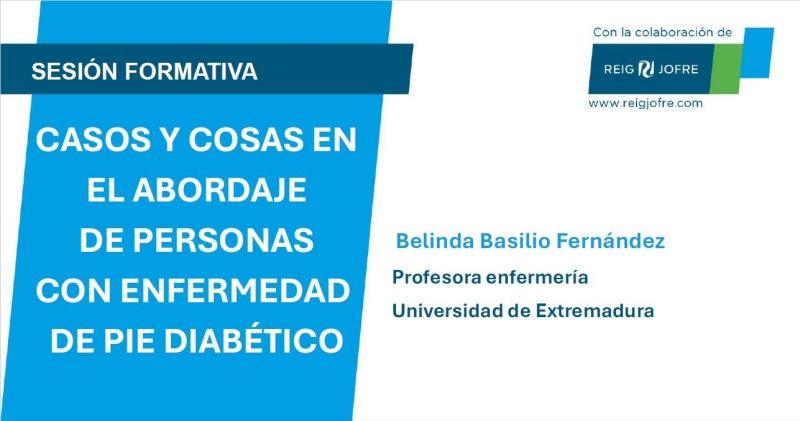 SESIÓN FORMATIVA

CASOS Y COSAS EN EL ABORDAJE DE PERSONAS CON ENFERMEDAD DE PIE DIABÉTICO

Con la colaboración de

REIG JOFRE

www.reigjofre.com

Belinda Basilio Fernández

Profesora enfermería

Universidad de Extremadura